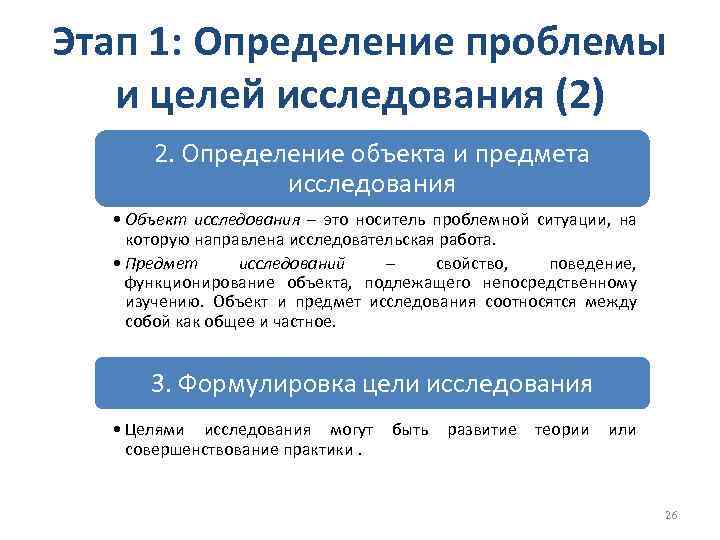 Этап 1: Определение проблемы и целей исследования (2)

2. Определение объекта и предмета исследования

• Объект исследования – это носитель проблемной ситуации, на которую направлена исследовательская работа.

• Предмет исследований – свойство, поведение, функционирование объекта, подлежащего непосредственному изучению. Объект и предмет исследования соотносятся между собой как общее и частное.

3. Формулировка цели исследования

• Целями исследования могут быть развитие теории или совершенствование практики .

26